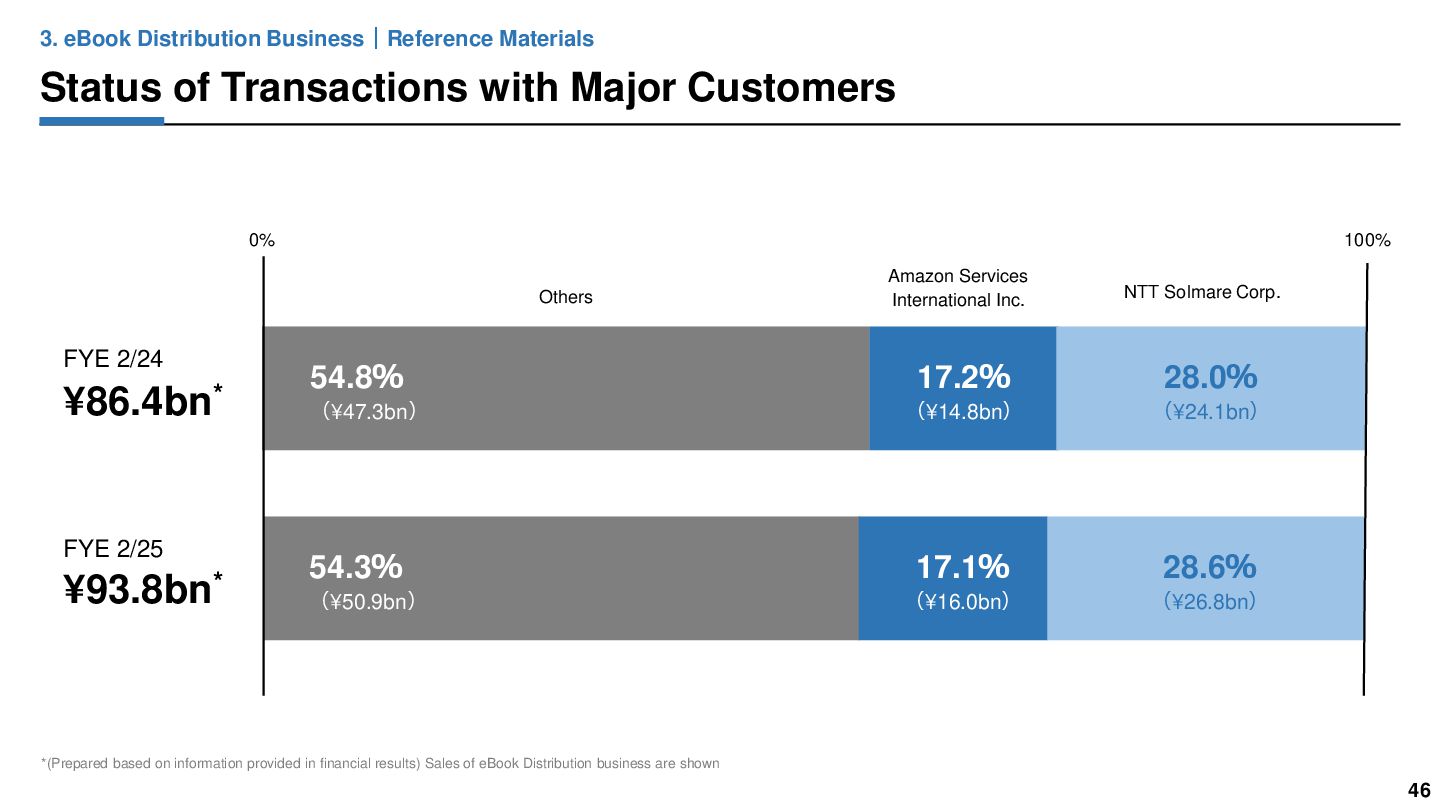 3. eBook Distribution Business | Reference Materials

Status of Transactions with Major Customers

0%

100%

Others

Amazon Services International Inc.

NTT Solmare Corp.

FYE 2/24
¥86.4bn*

54.8%
(¥47.3bn)

17.2%
(¥14.8bn)

28.0%
(¥24.1bn)

FYE 2/25
¥93.8bn*

54.3%
(¥50.9bn)

17.1%
(¥16.0bn)

28.6%
(¥26.8bn)

*(Prepared based on information provided in financial results) Sales of eBook Distribution business are shown

46